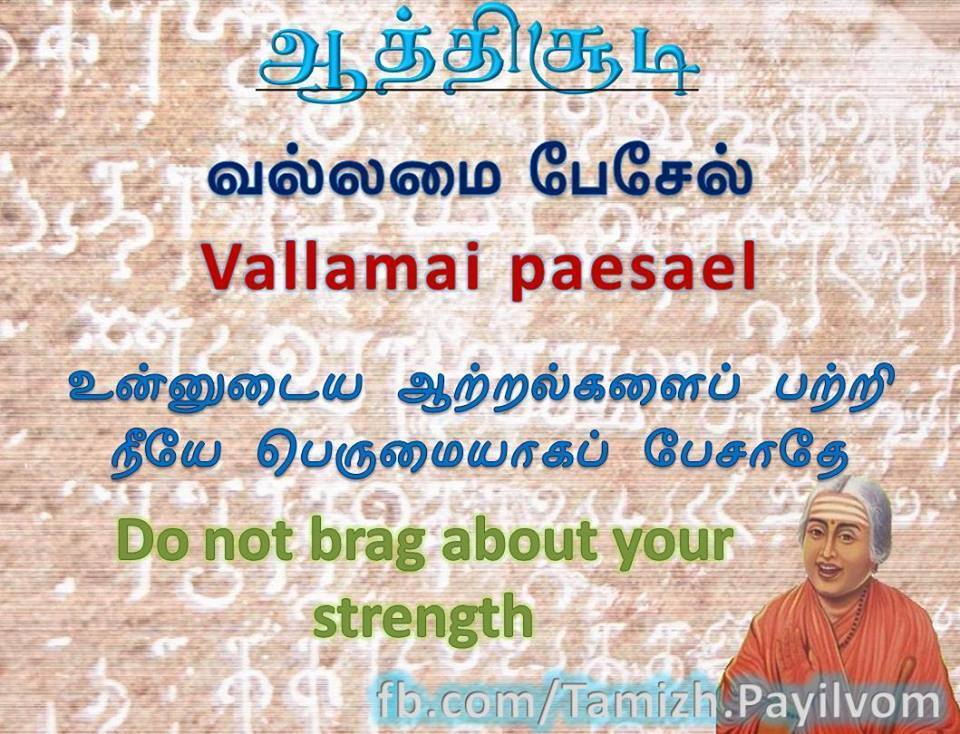 ஆத்திசூடி

வல்லமை பேசேல்

Vallamai paesael

உன்னுடைய ஆற்றல்களைப் பற்றி நீயே பெருமையாகப் பேசாதே

Do not brag about your strength

fb.com/Tamizh.Payilvom